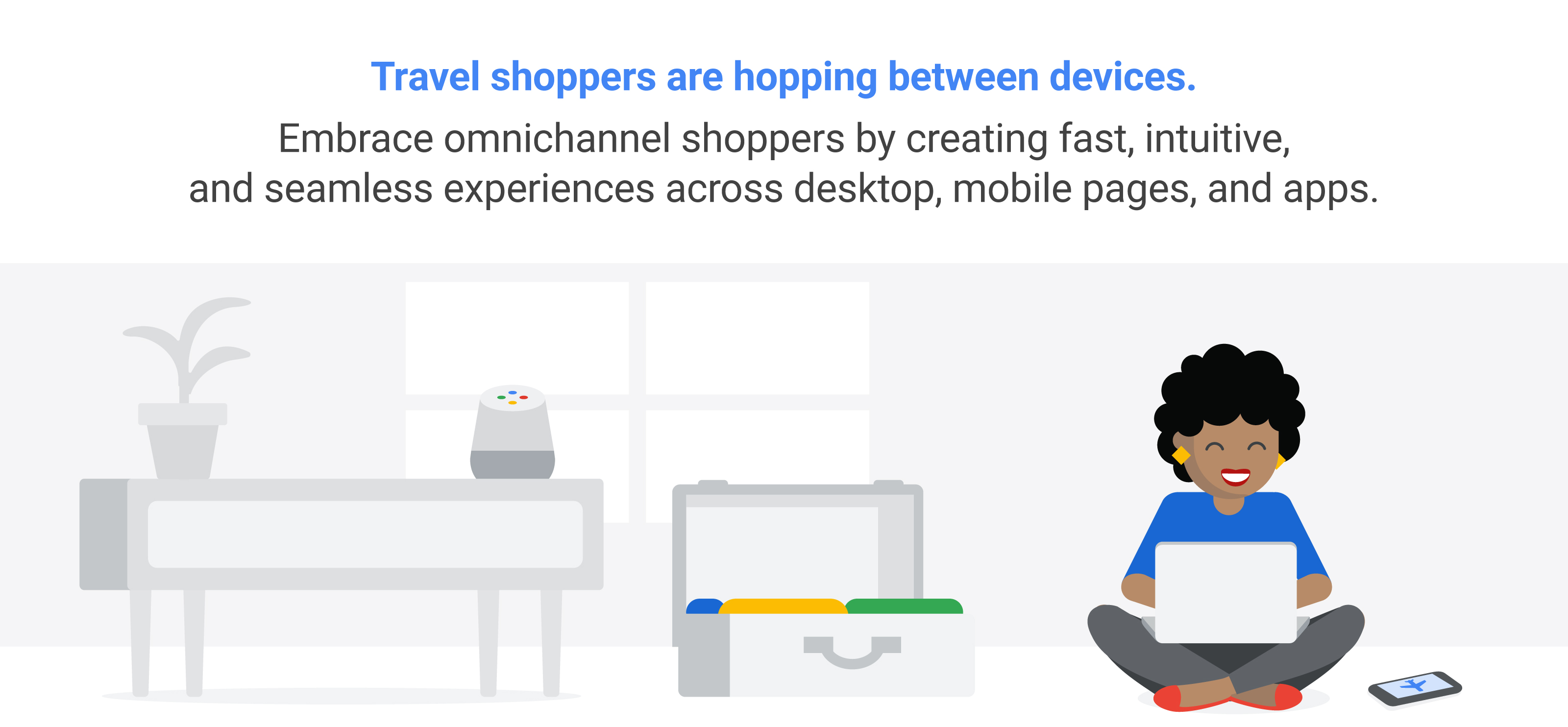 Travel shoppers are hopping between devices.

Embrace omnichannel shoppers by creating fast, intuitive, and seamless experiences across desktop, mobile pages, and apps.